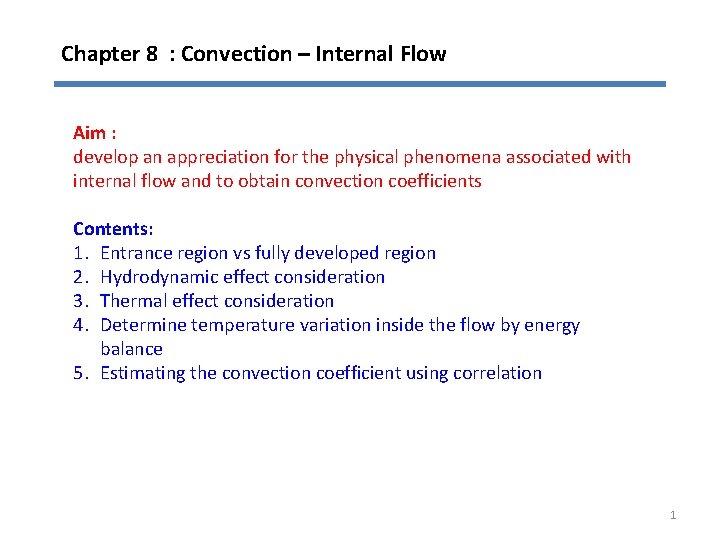 Chapter 8 : Convection – Internal Flow

Aim :
develop an appreciation for the physical phenomena associated with internal flow and to obtain convection coefficients

Contents:
1. Entrance region vs fully developed region
2. Hydrodynamic effect consideration
3. Thermal effect consideration
4. Determine temperature variation inside the flow by energy balance
5. Estimating the convection coefficient using correlation

1